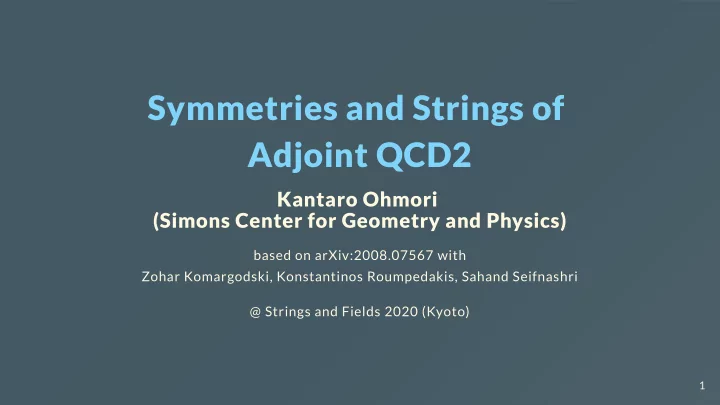 Symmetries and Strings of Adjoint QCD2

Kantaro Ohmori
(Simons Center for Geometry and Physics)

based on arXiv:2008.07567 with
Zohar Komargodski, Konstantinos Roumpedakis, Sahand Seifnashri

@ Strings and Fields 2020 (Kyoto)

1